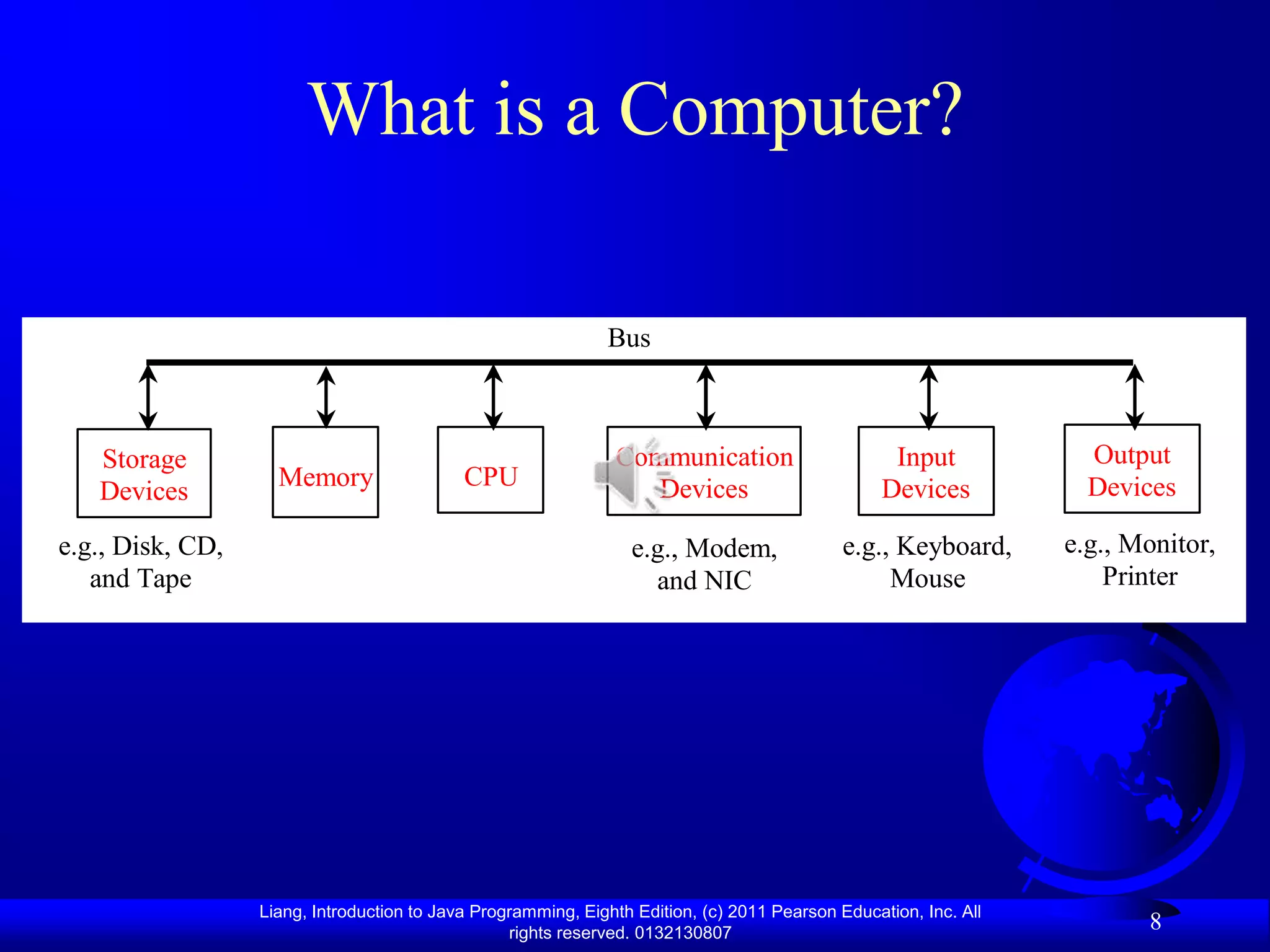 What is a Computer?

Bus

Storage Devices

Memory

CPU

Communication Devices

Input Devices

Output Devices

e.g., Disk, CD, and Tape

e.g., Modem, and NIC

e.g., Keyboard, Mouse

e.g., Monitor, Printer

Liang, Introduction to Java Programming, Eighth Edition, (c) 2011 Pearson Education, Inc. All rights reserved. 0132130807

8